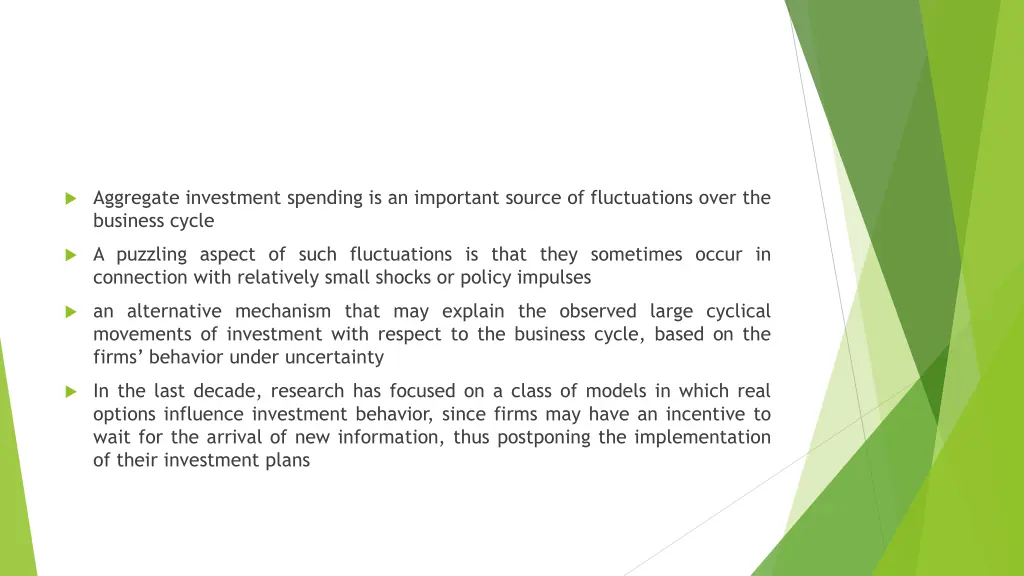 Aggregate investment spending is an important source of fluctuations over the business cycle

A puzzling aspect of such fluctuations is that they sometimes occur in connection with relatively small shocks or policy impulses

an alternative mechanism that may explain the observed large cyclical movements of investment with respect to the business cycle, based on the firms' behavior under uncertainty

In the last decade, research has focused on a class of models in which real options influence investment behavior, since firms may have an incentive to wait for the arrival of new information, thus postponing the implementation of their investment plans